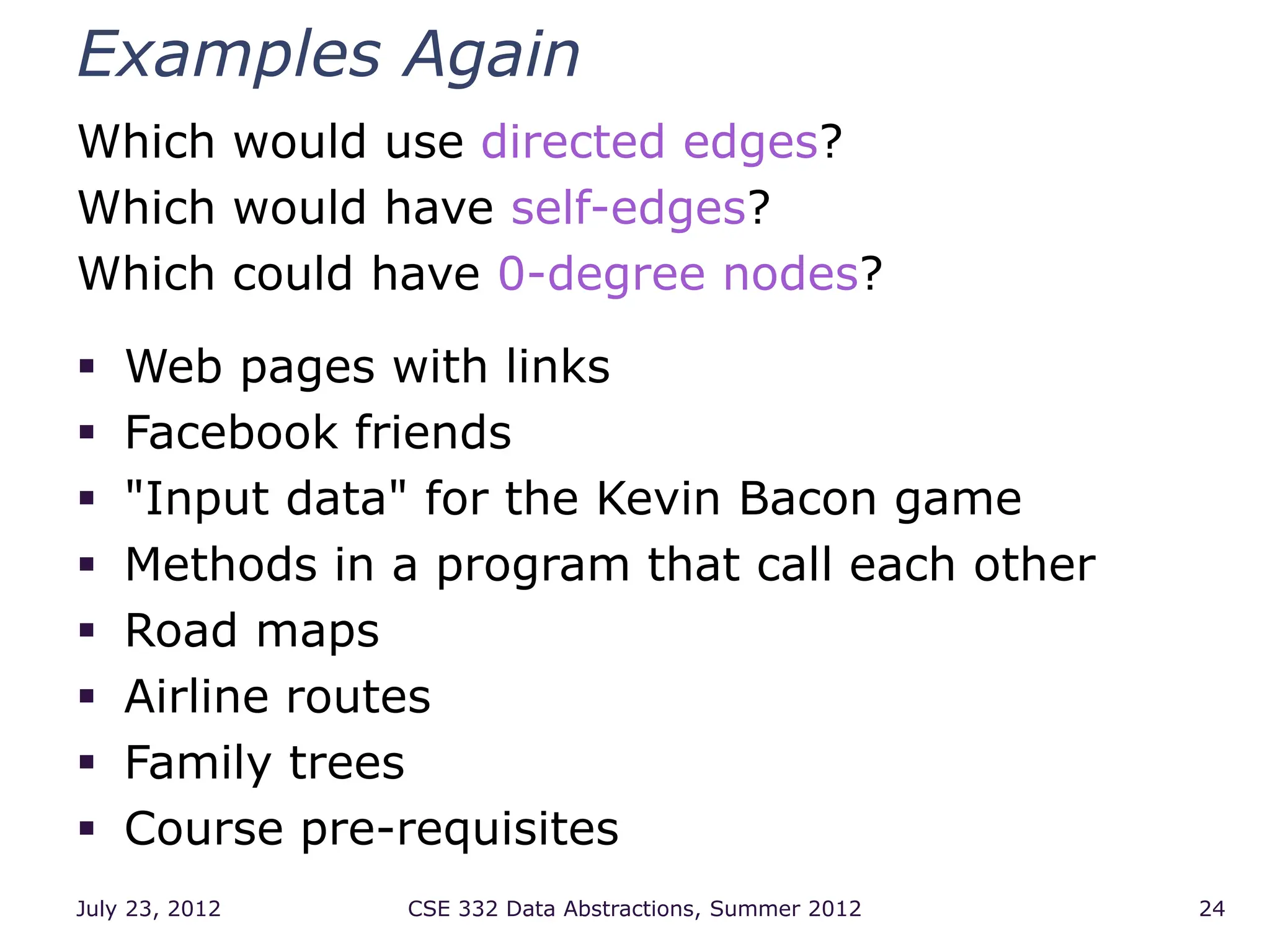 Examples Again

Which would use directed edges?
Which would have self-edges?
Which could have 0-degree nodes?

▪ Web pages with links
▪ Facebook friends
▪ "Input data" for the Kevin Bacon game
▪ Methods in a program that call each other
▪ Road maps
▪ Airline routes
▪ Family trees
▪ Course pre-requisites

July 23, 2012 CSE 332 Data Abstractions, Summer 2012 24